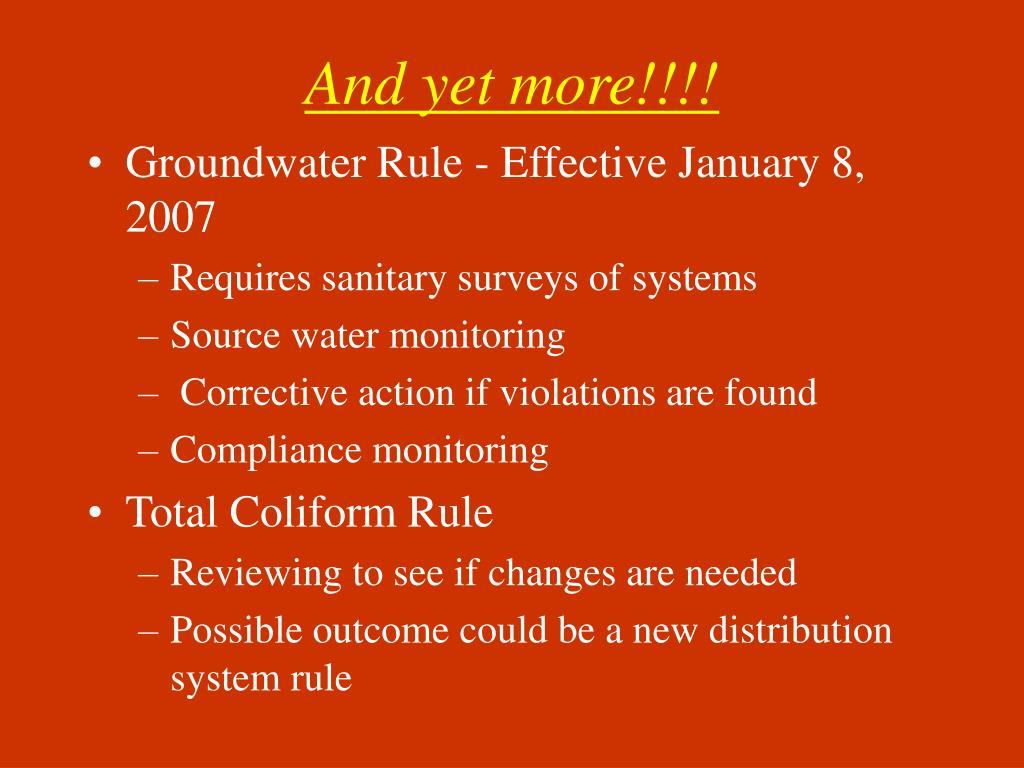 And yet more!!!!

• Groundwater Rule - Effective January 8, 2007
– Requires sanitary surveys of systems
– Source water monitoring
– Corrective action if violations are found
– Compliance monitoring
• Total Coliform Rule
– Reviewing to see if changes are needed
– Possible outcome could be a new distribution system rule